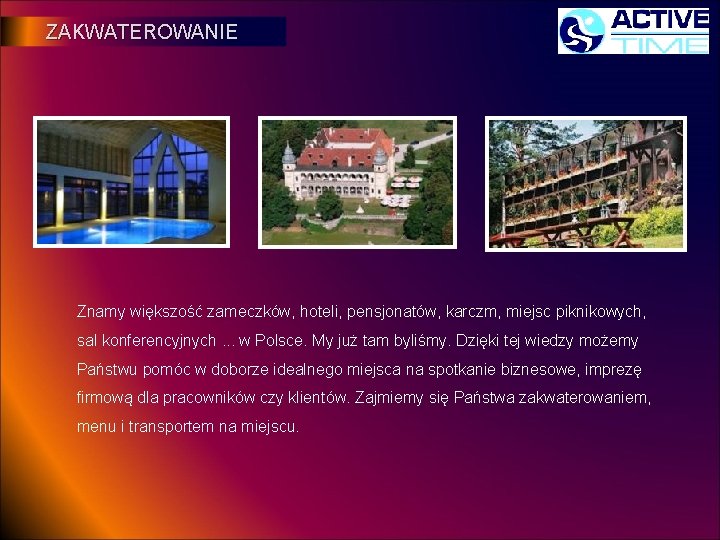 ZAKWATEROWANIE

ACTIVE TIME

Znamy większość zameczków, hoteli, pensjonatów, karczm, miejsc piknikowych, sal konferencyjnych ... w Polsce. My już tam byliśmy. Dzięki tej wiedzy możemy Państwu pomóc w doborze idealnego miejsca na spotkanie biznesowe, imprezę firmową dla pracowników czy klientów. Zajmiemy się Państwa zakwaterowaniem, menu i transportem na miejscu.